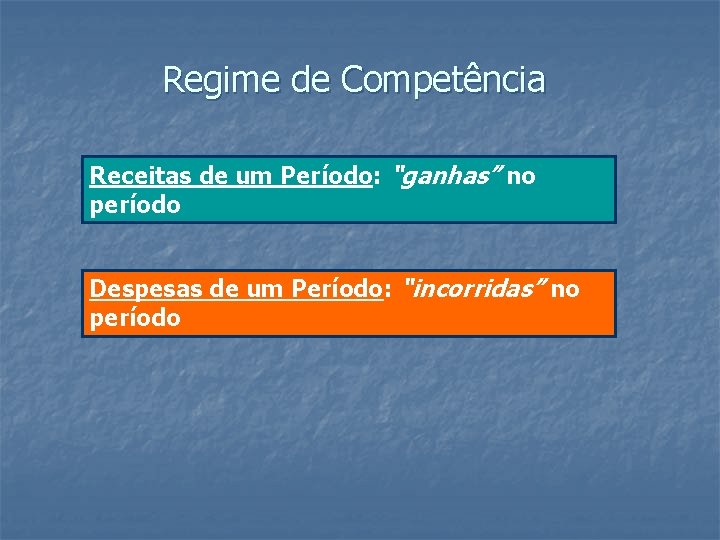 Regime de Competência

Receitas de um Período: "ganhas" no período

Despesas de um Período: "incorridas" no período